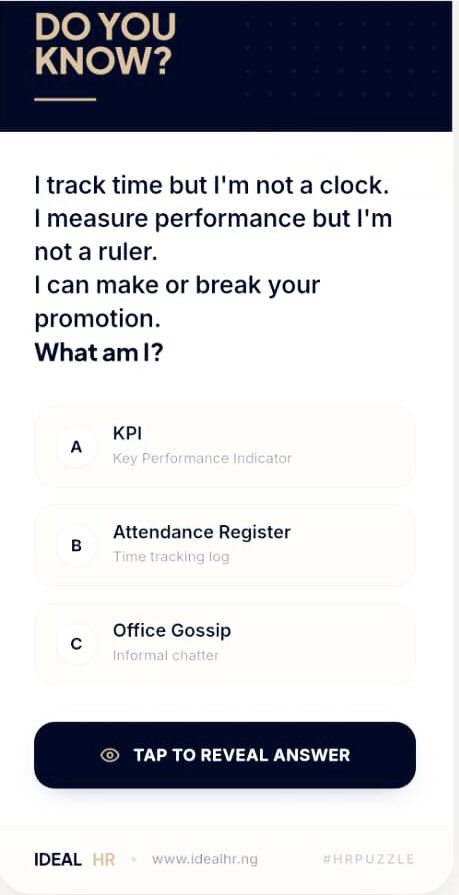 DO YOU KNOW?

I track time but I'm not a clock.
I measure performance but I'm not a ruler.
I can make or break your promotion.
What am I?

A
KPI
Key Performance Indicator

B
Attendance Register
Time tracking log

C
Office Gossip
Informal chatter

TAP TO REVEAL ANSWER

IDEAL HR • www.idealhr.ng #HRPUZZLE